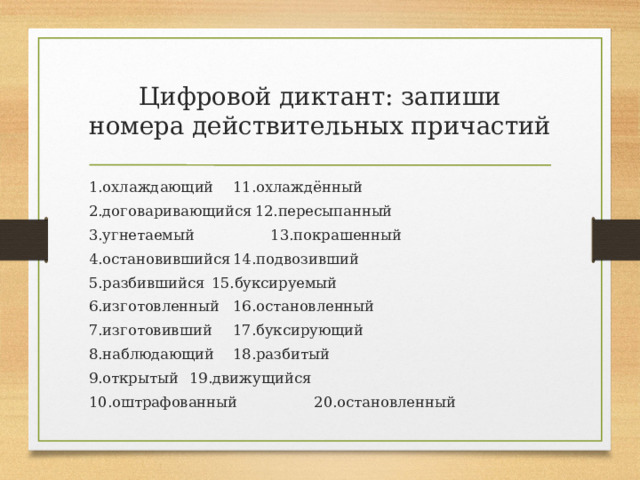 Цифровой диктант: запиши номера действительных причастий

1.охлаждающий 11.охлаждённый
2.договаривающийся 12.пересыпанный
3.угнетаемый 13.покрашенный
4.остановившийся 14.подвозивший
5.разбившийся 15.буксируемый
6.изготовленный 16.остановленный
7.изготовивший 17.буксирующий
8.наблюдающий 18.разбитый
9.открытый 19.движущийся
10.оштрафованный 20.остановленный